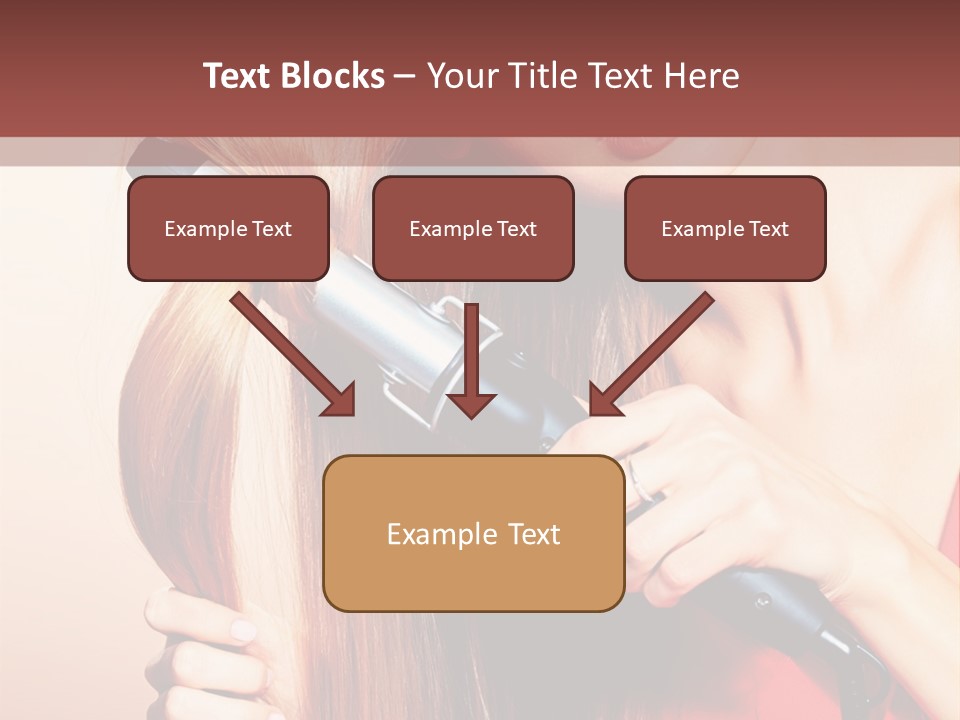 Text Blocks – Your Title Text Here

Example Text

Example Text

Example Text

Example Text